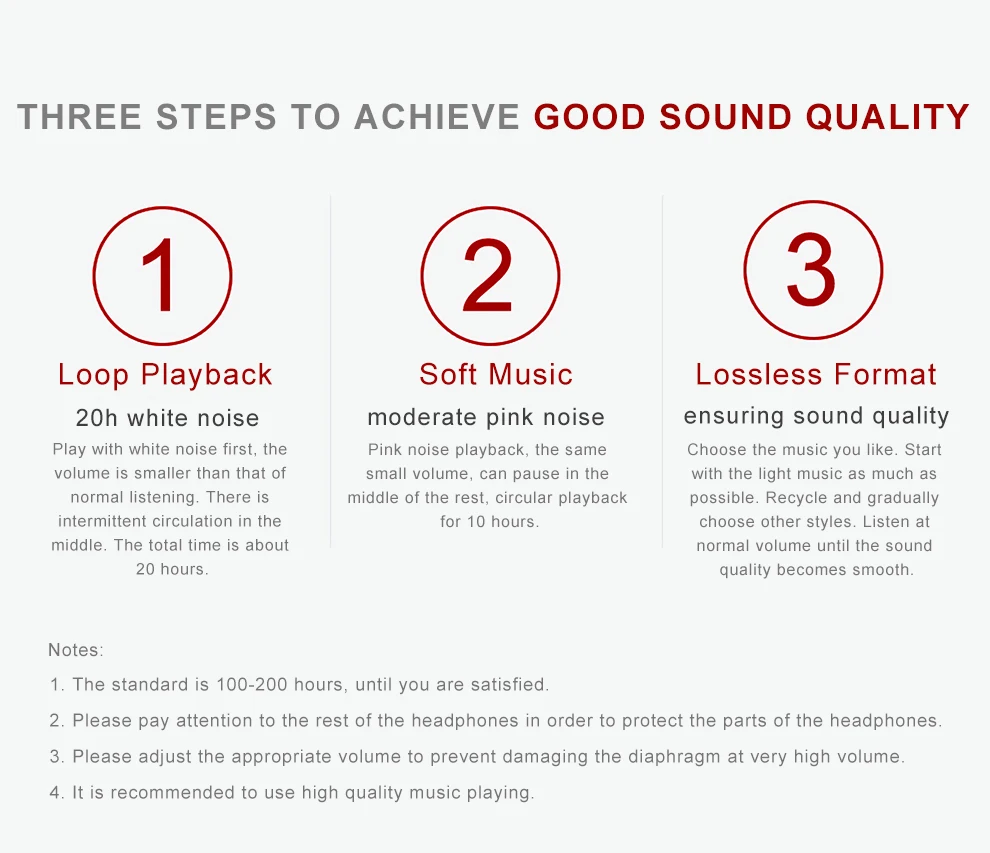 THREE STEPS TO ACHIEVE GOOD SOUND QUALITY

1

Loop Playback

20h white noise

Play with white noise first, the volume is smaller than that of normal listening. There is intermittent circulation in the middle. The total time is about 20 hours.

2

Soft Music

moderate pink noise

Pink noise playback, the same small volume, can pause in the middle of the rest, circular playback for 10 hours.

3

Lossless Format

ensuring sound quality

Choose the music you like. Start with the light music as much as possible. Recycle and gradually choose other styles. Listen at normal volume until the sound quality becomes smooth.

Notes:

1. The standard is 100-200 hours, until you are satisfied.

2. Please pay attention to the rest of the headphones in order to protect the parts of the headphones.

3. Please adjust the appropriate volume to prevent damaging the diaphragm at very high volume.

4. It is recommended to use high quality music playing.